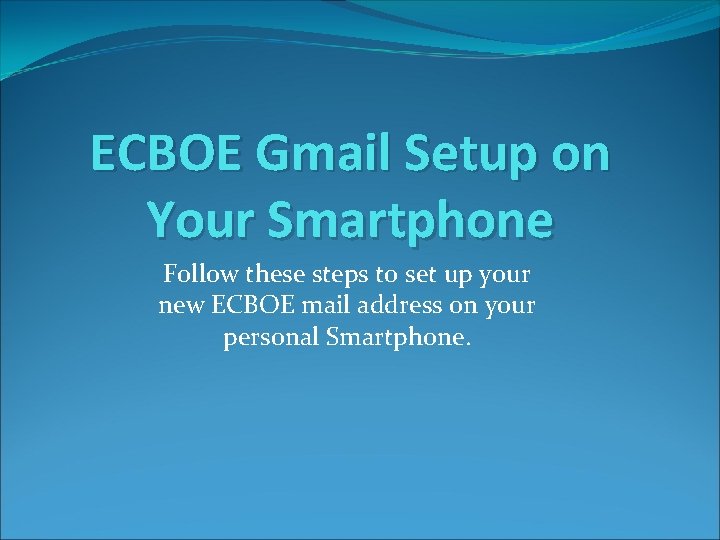 ECBOE Gmail Setup on Your Smartphone

Follow these steps to set up your new ECBOE mail address on your personal Smartphone.